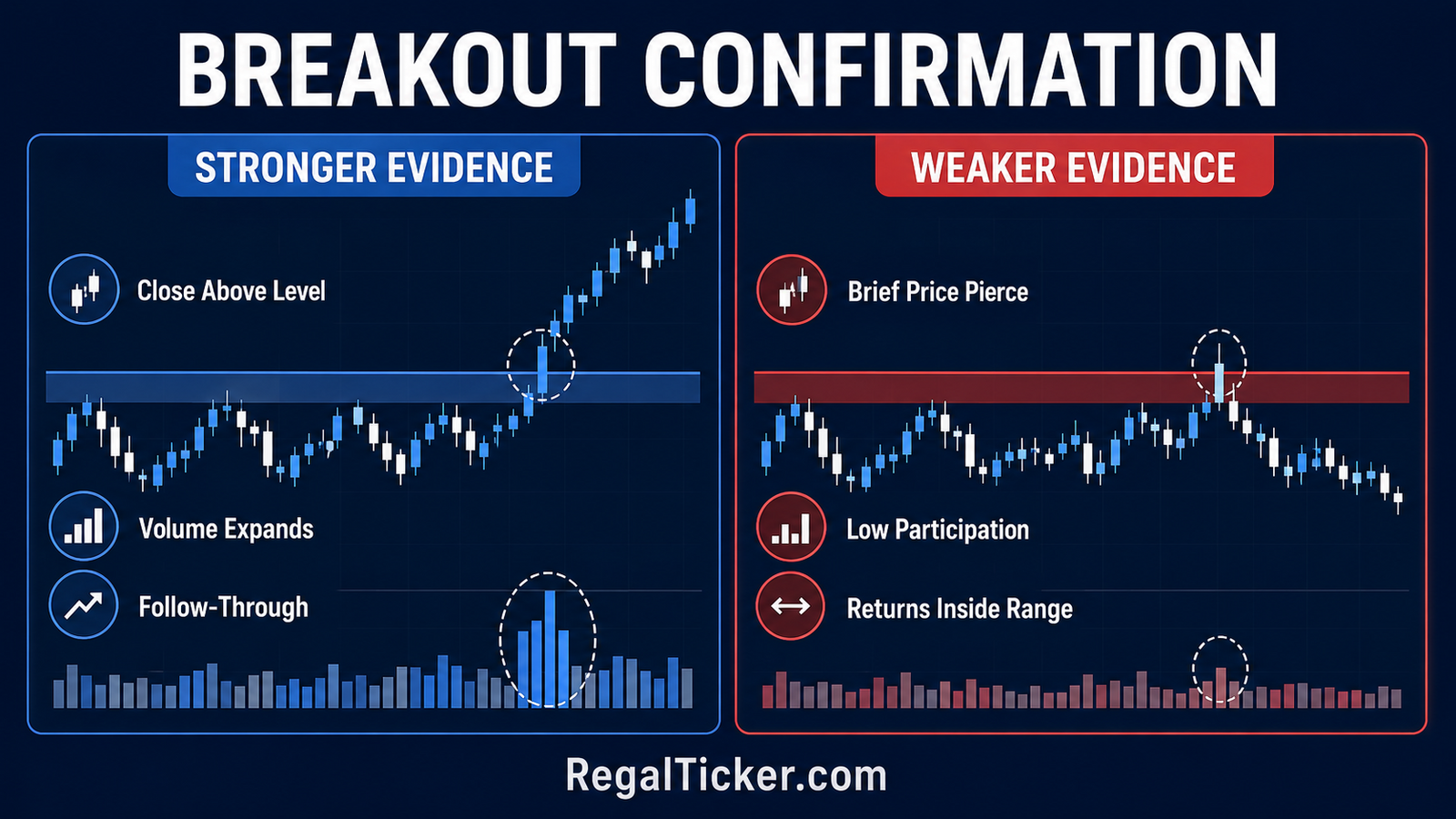 BREAKOUT CONFIRMATION

STRONGER EVIDENCE

Close Above Level

Volume Expands

Follow-Through

WEAKER EVIDENCE

Brief Price Pierce

Low Participation

Returns Inside Range

RegalTicker.com